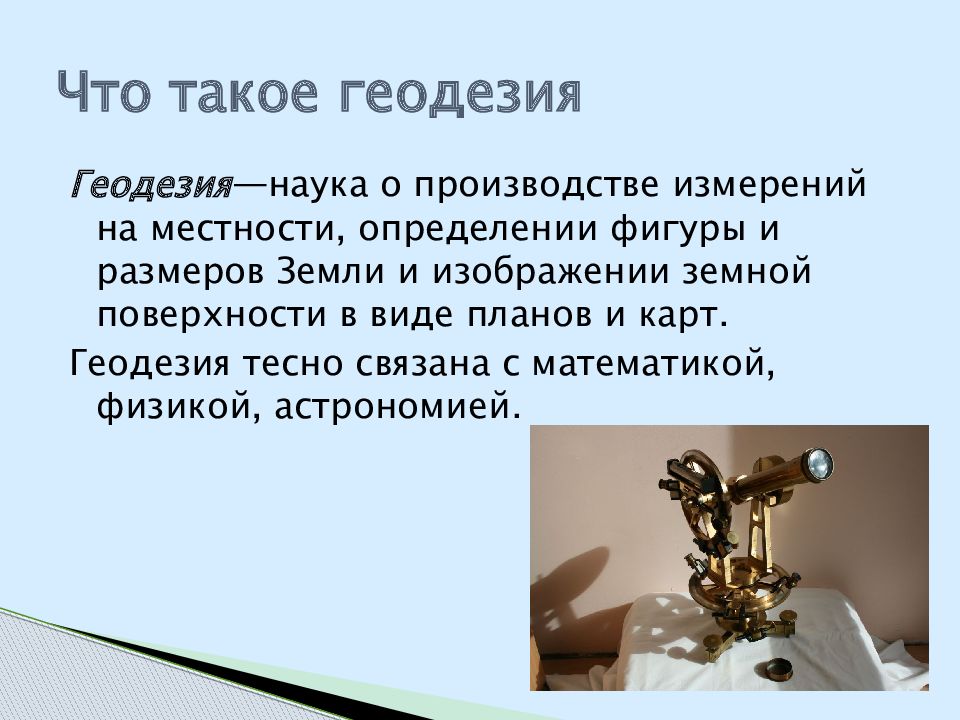 Что такое геодезия

Геодезия—наука о производстве измерений на местности, определении фигуры и размеров Земли и изображении земной поверхности в виде планов и карт.

Геодезия тесно связана с математикой, физикой, астрономией.